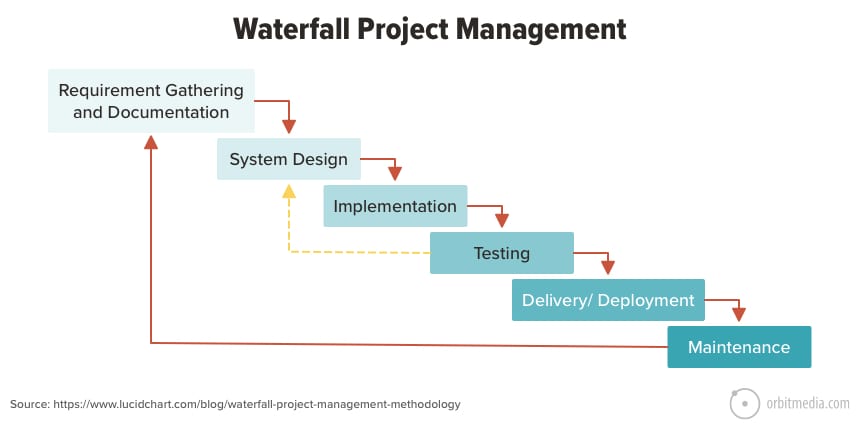 Waterfall Project Management

Requirement Gathering and Documentation

System Design

Implementation

Testing

Delivery/ Deployment

Maintenance

Source: https://www.lucidchart.com/blog/waterfall-project-management-methodology

orbitmedia.com